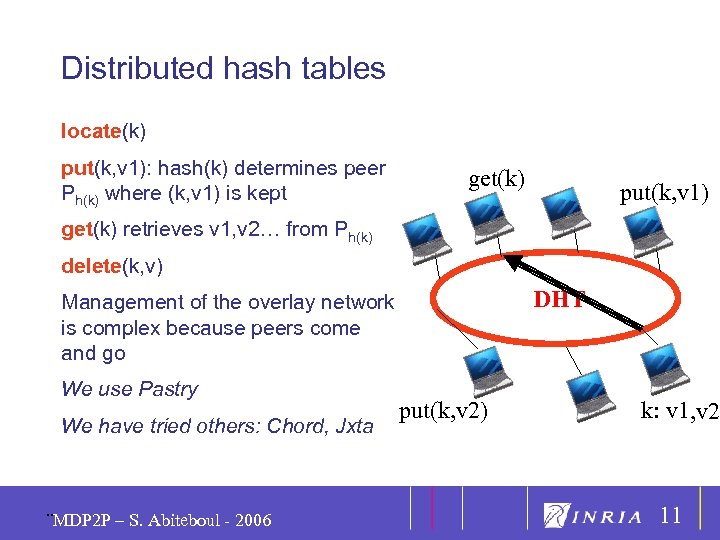 Distributed hash tables

locate(k)

put(k,v1): hash(k) determines peer $P_{h(k)}$ where (k,v1) is kept

get(k) retrieves v1,v2… from $P_{h(k)}$

delete(k,v)

Management of the overlay network is complex because peers come and go

We use Pastry

We have tried others: Chord, Jxta

get(k)

put(k,v1)

DHT

put(k,v2)

k: v1,v2

MDP2P – S. Abiteboul - 2006

INRIA

11